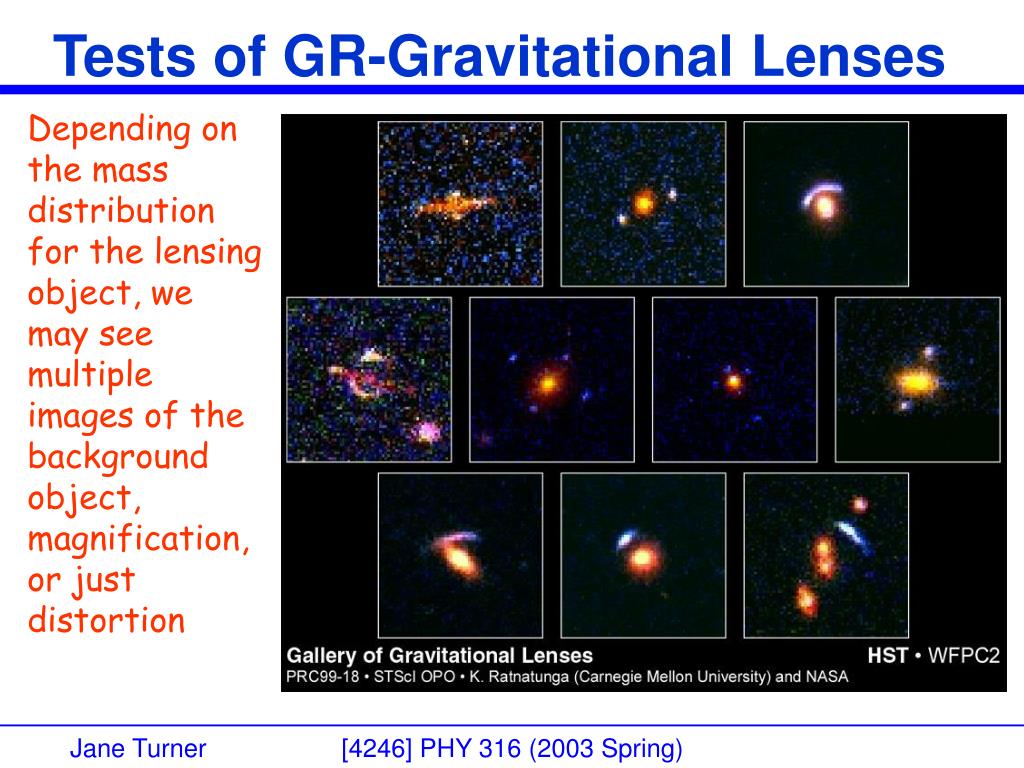 Tests of GR-Gravitational Lenses

Depending on the mass distribution for the lensing object, we may see multiple images of the background object, magnification, or just distortion

Gallery of Gravitational Lenses

HST • WFPC2

PRC99-18 • STScI OPO • K. Ratnatunga (Carnegie Mellon University) and NASA

Jane Turner

[4246] PHY 316 (2003 Spring)